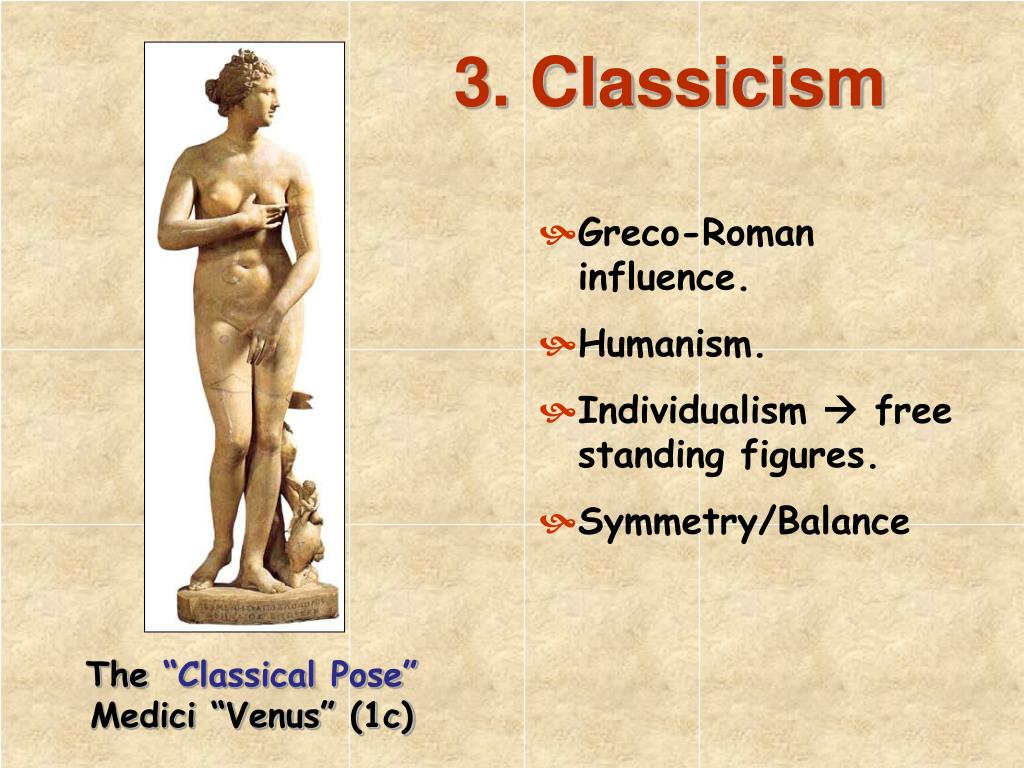 3. Classicism

Greco-Roman influence.

Humanism.

Individualism → free standing figures.

Symmetry/Balance

The “Classical Pose”
Medici “Venus” (1c)